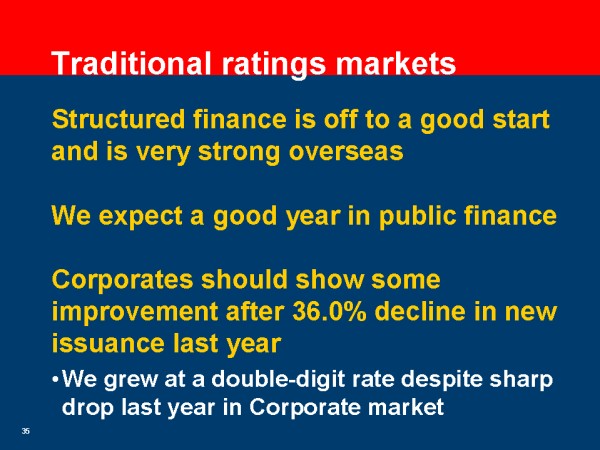 Traditional ratings markets

Structured finance is off to a good start and is very strong overseas

We expect a good year in public finance

Corporates should show some improvement after 36.0% decline in new issuance last year

• We grew at a double-digit rate despite sharp drop last year in Corporate market

35